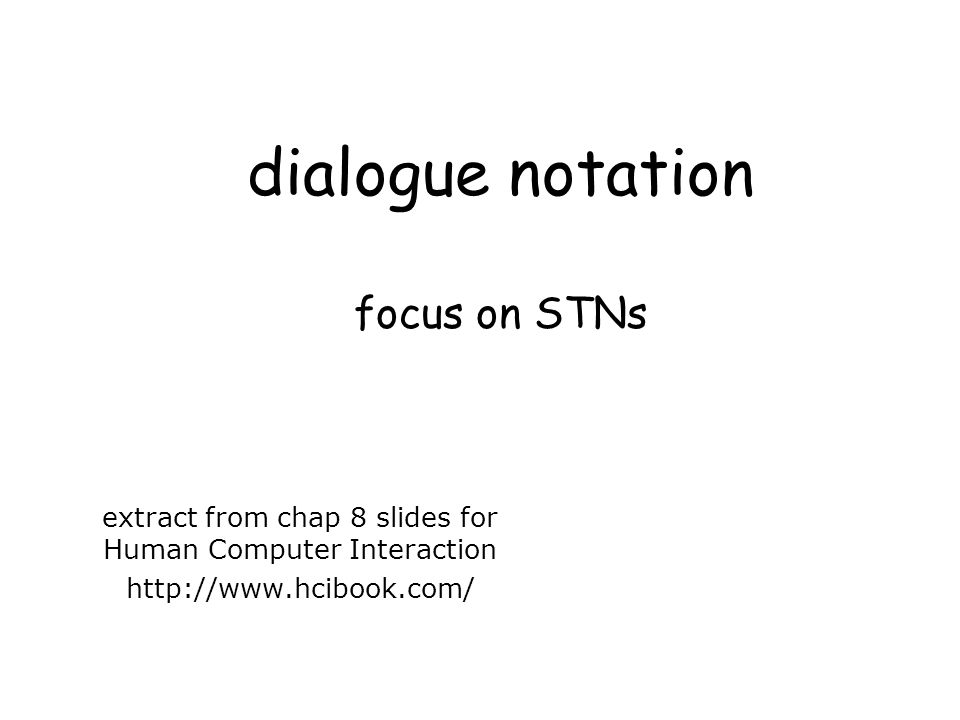 dialogue notation

focus on STNs

extract from chap 8 slides for Human Computer Interaction

http://www.hcibook.com/